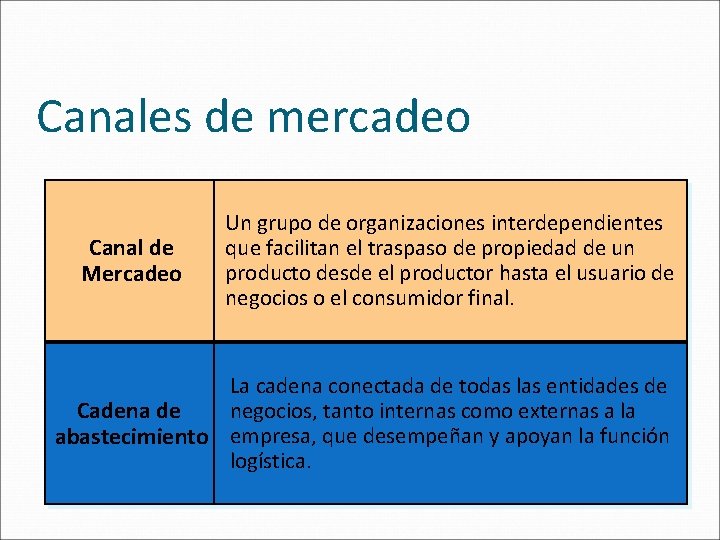 Canales de mercadeo

| Canal de Mercadeo | Un grupo de organizaciones interdependientes que facilitan el traspaso de propiedad de un producto desde el productor hasta el usuario de negocios o el consumidor final. |
|---|---|
| Cadena de abastecimiento | La cadena conectada de todas las entidades de negocios, tanto internas como externas a la empresa, que desempeñan y apoyan la función logística. |